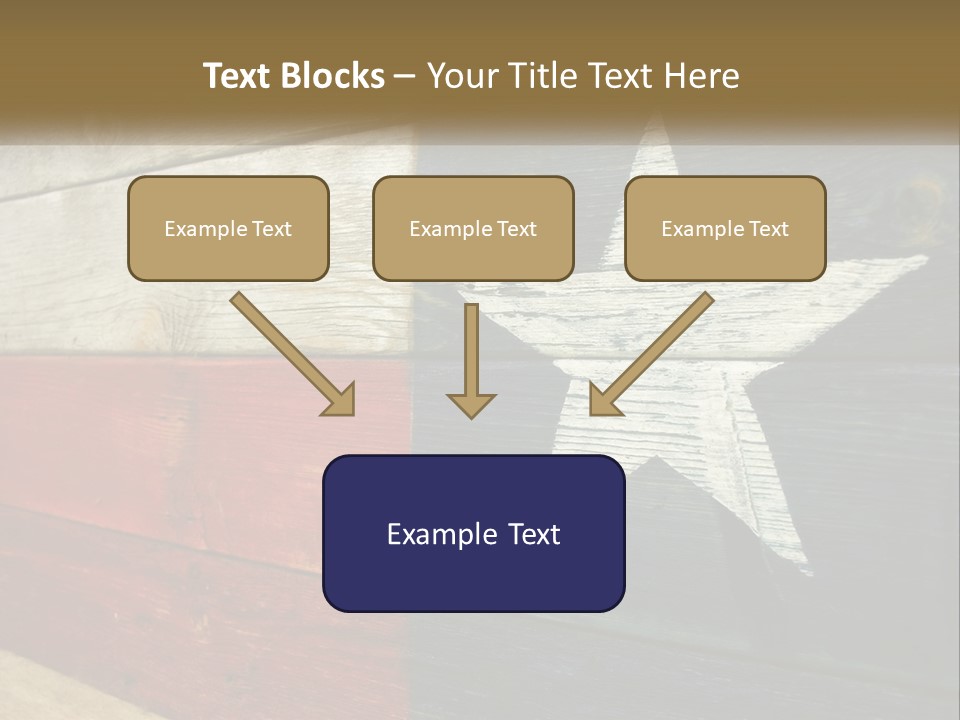 Text Blocks – Your Title Text Here

Example Text

Example Text

Example Text

Example Text